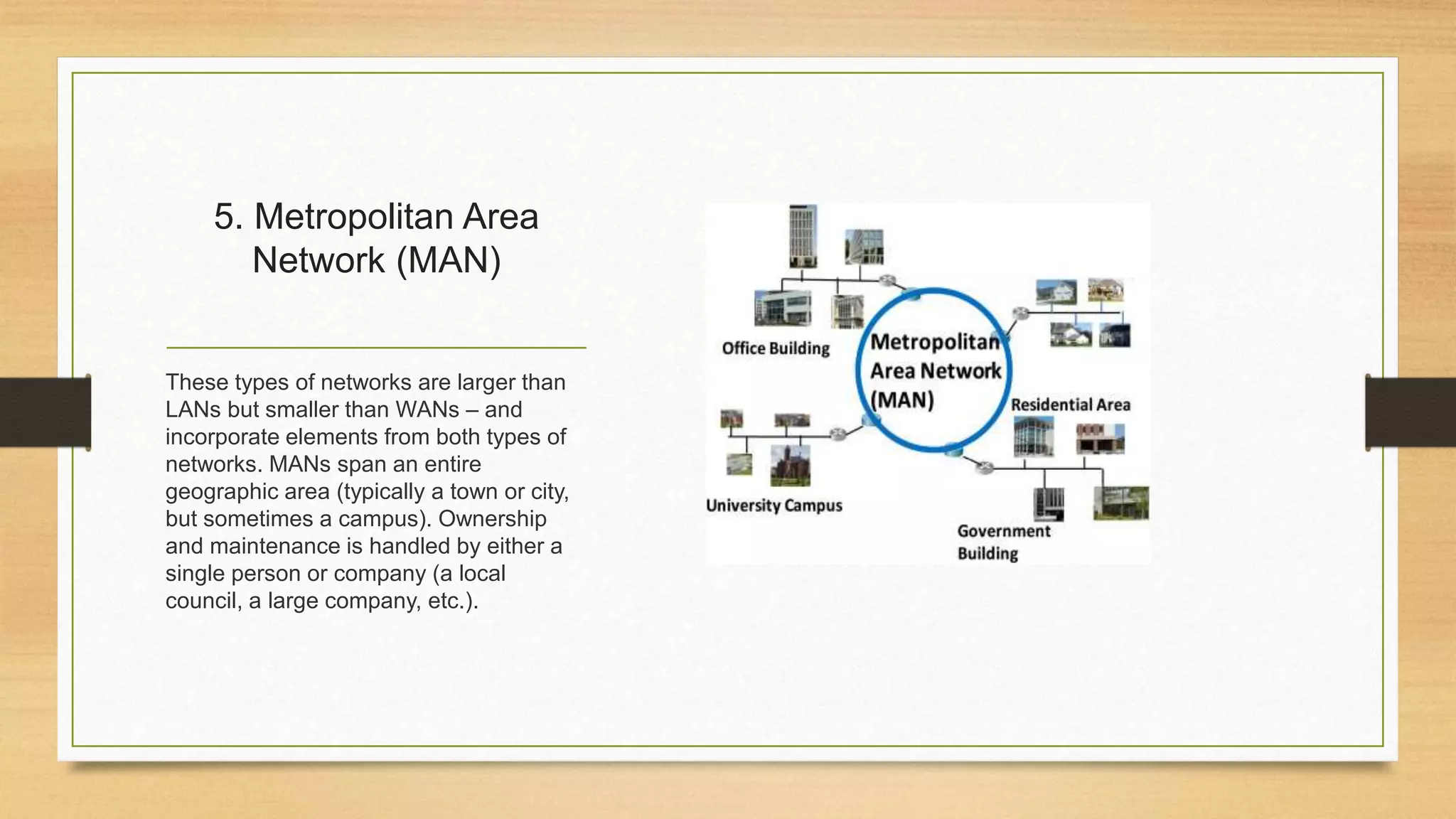 5. Metropolitan Area Network (MAN)

These types of networks are larger than LANs but smaller than WANs – and incorporate elements from both types of networks. MANs span an entire geographic area (typically a town or city, but sometimes a campus). Ownership and maintenance is handled by either a single person or company (a local council, a large company, etc.).

Office Building

Metropolitan Area Network (MAN)

Residential Area

University Campus

Government Building